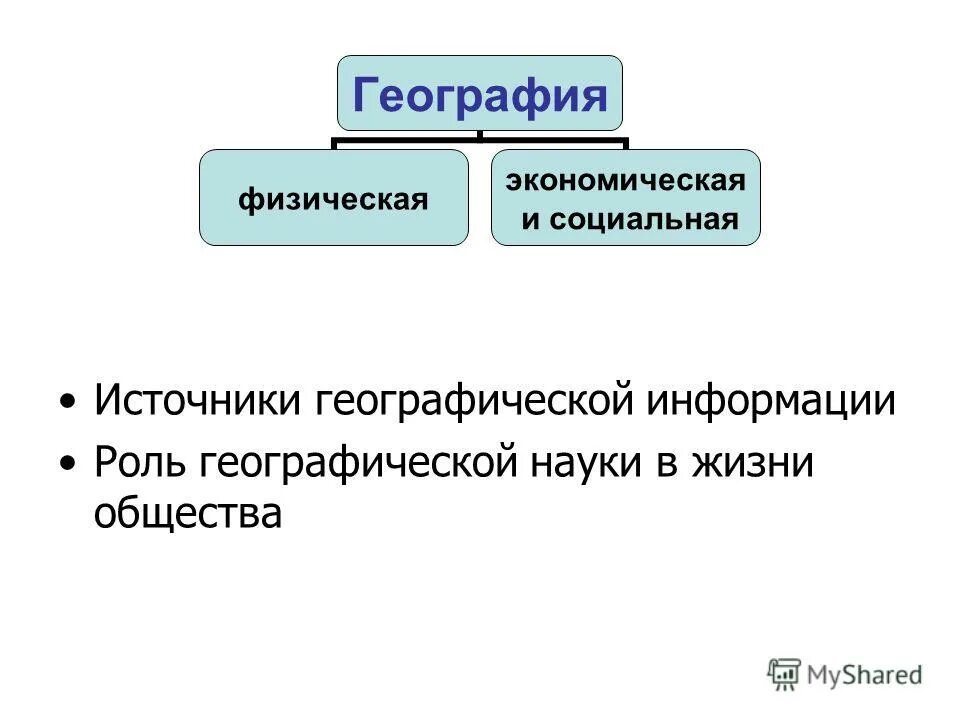 География

физическая

экономическая и социальная

• Источники географической информации
• Роль географической науки в жизни общества

MyShared